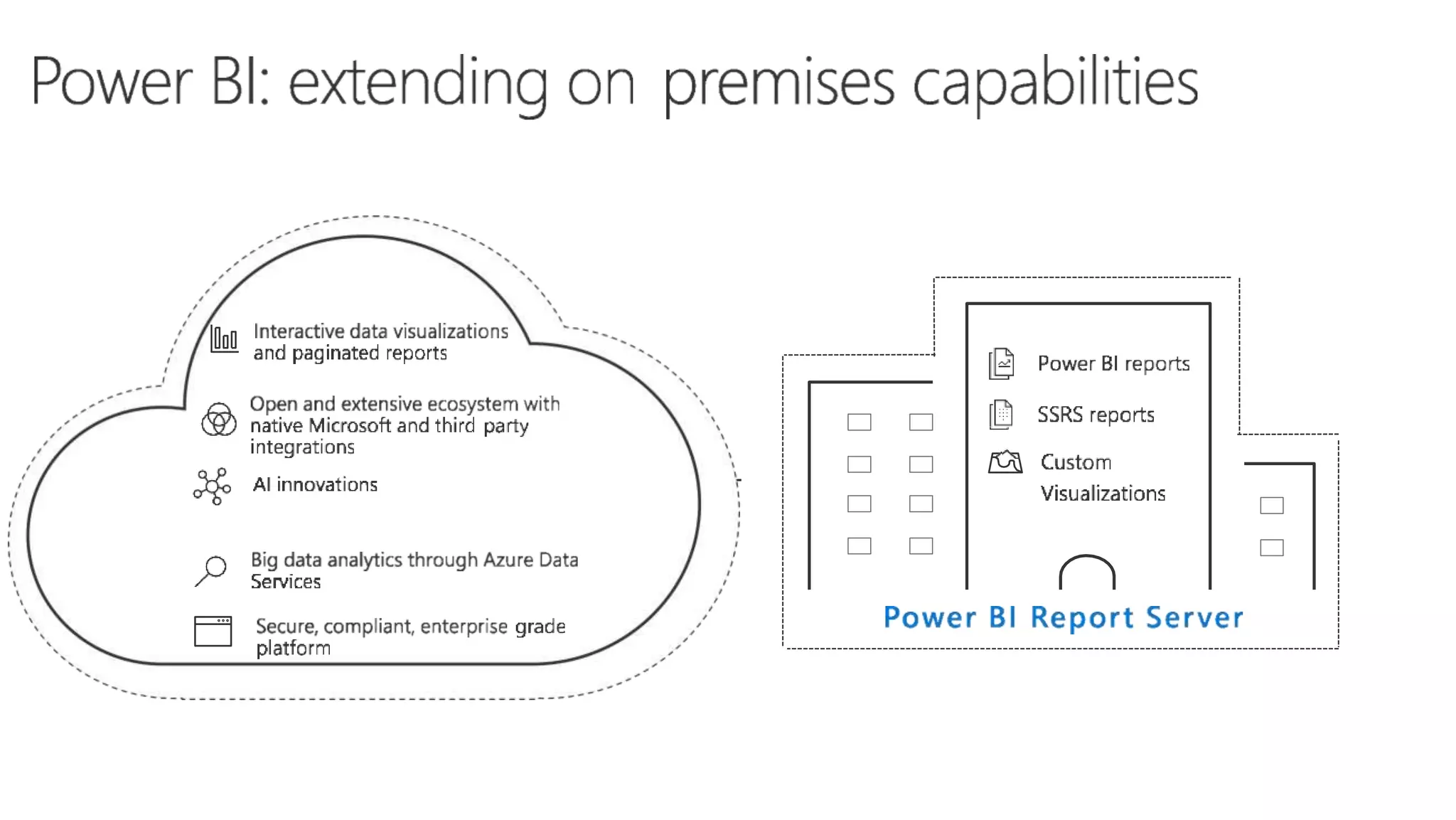 Power BI: extending on premises capabilities

Interactive data visualizations and paginated reports

Open and extensive ecosystem with native Microsoft and third party integrations

AI innovations

Big data analytics through Azure Data Services

Secure, compliant, enterprise grade platform

Power BI reports

SSRS reports

Custom Visualizations

Power BI Report Server